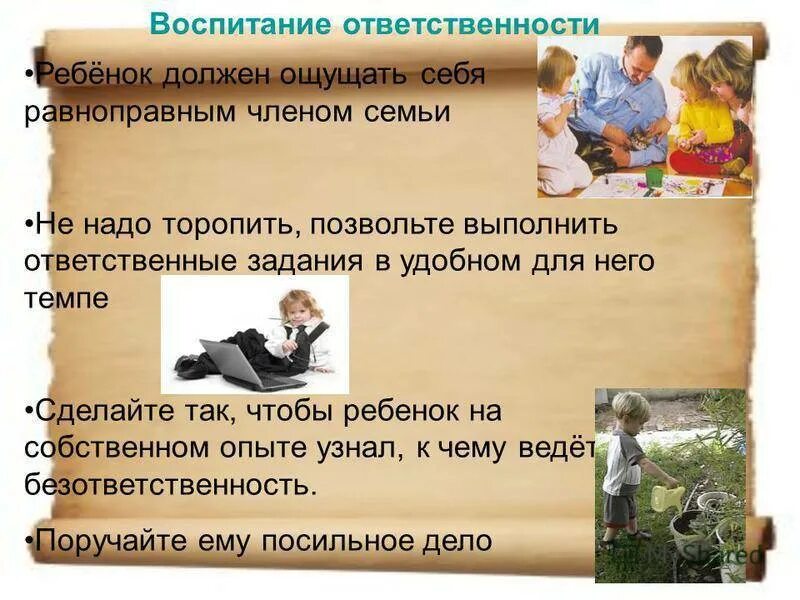 Воспитание ответственности

•Ребёнок должен ощущать себя равноправным членом семьи

•Не надо торопить, позвольте выполнить ответственные задания в удобном для него темпе

•Сделайте так, чтобы ребенок на собственном опыте узнал, к чему ведёт безответственность.

•Поручайте ему посильное дело

MyShared